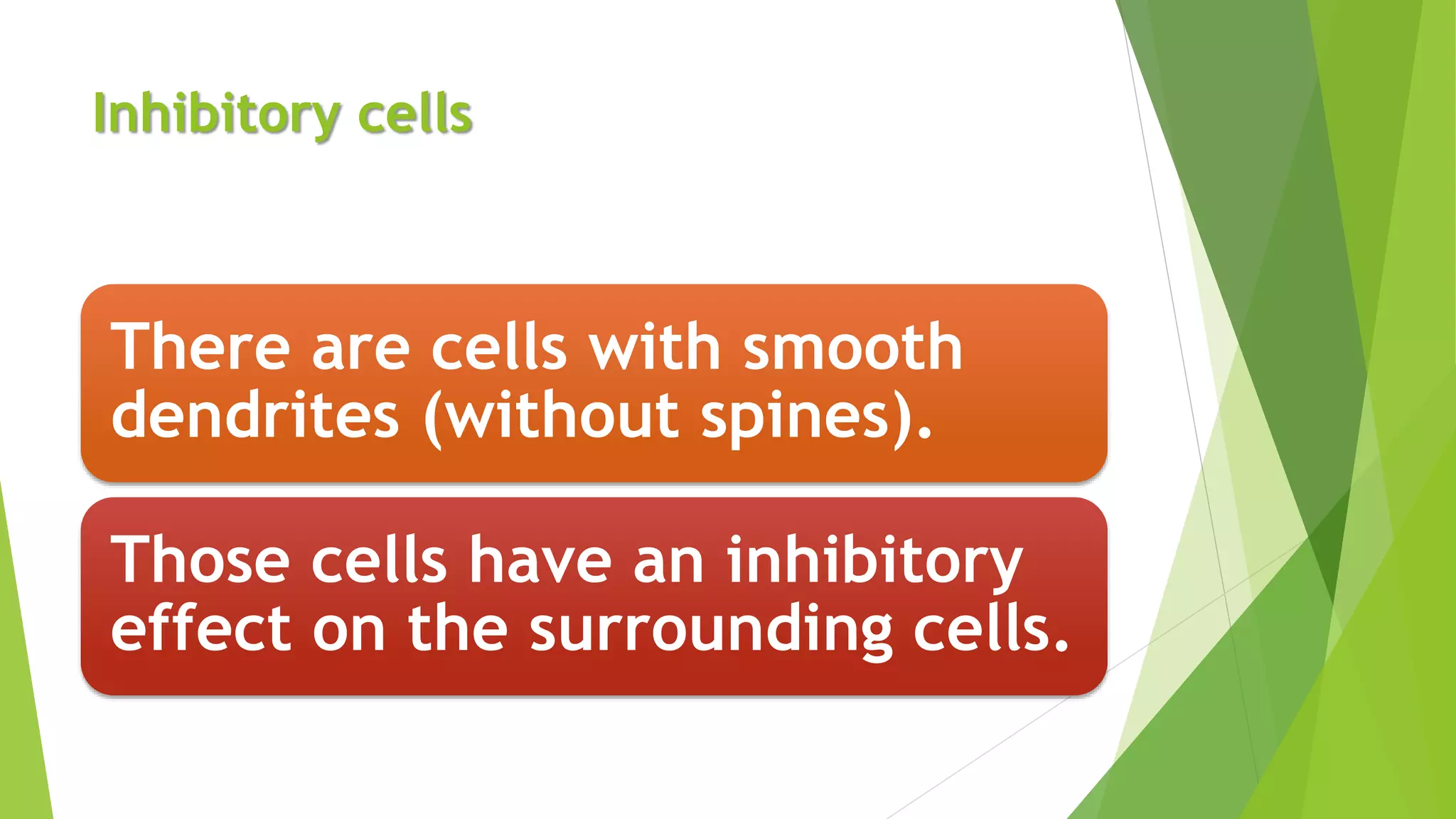 Inhibitory cells

There are cells with smooth dendrites (without spines).

Those cells have an inhibitory effect on the surrounding cells.